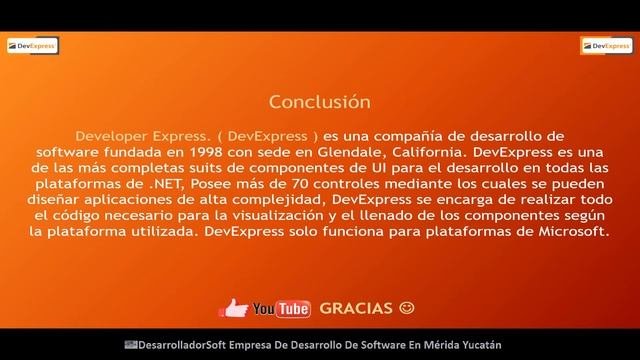 DevExpress

DevExpress

Conclusión

Developer Express. ( DevExpress ) es una compañía de desarrollo de software fundada en 1998 con sede en Glendale, California. DevExpress es una de las más completas suits de componentes de UI para el desarrollo en todas las plataformas de .NET, Posee más de 70 controles mediante los cuales se pueden diseñar aplicaciones de alta complejidad, DevExpress se encarga de realizar todo el código necesario para la visualización y el llenado de los componentes según la plataforma utilizada. DevExpress solo funciona para plataformas de Microsoft.

YouTube GRACIAS ☺

DesarrolladorSoft Empresa De Desarrollo De Software En Mérida Yucatán